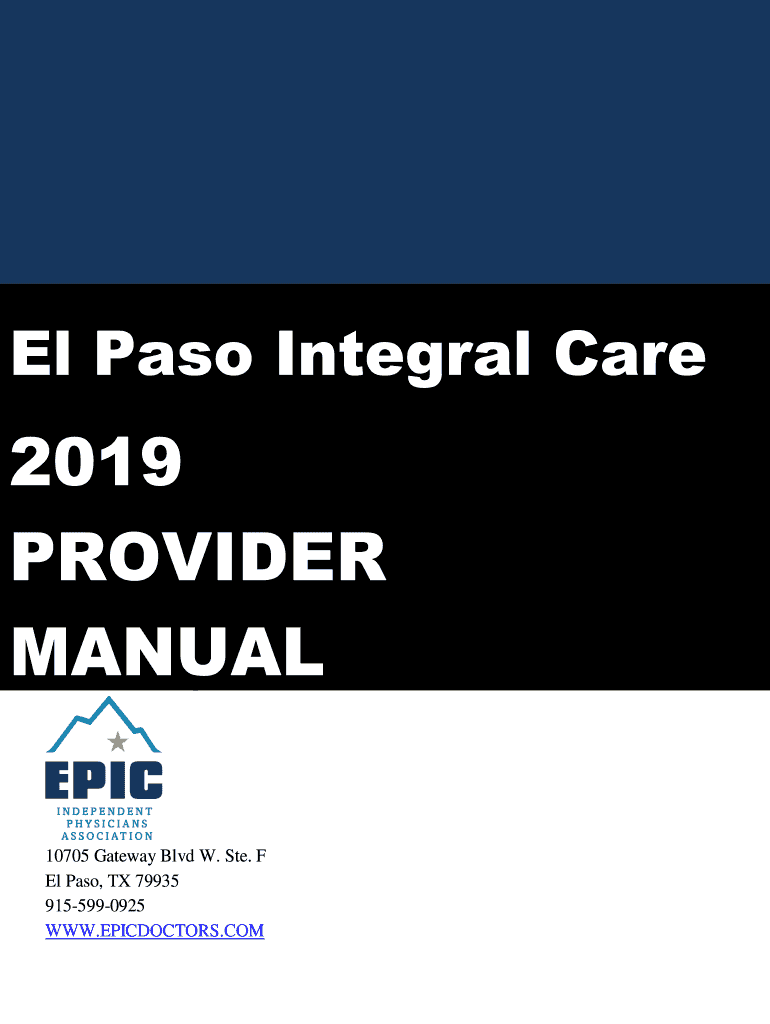 El Paso Integral Care

2019
PROVIDER
MANUAL

EPIC
INDEPENDENT
PHYSICIANS
ASSOCIATION

10705 Gateway Blvd W. Ste. F
El Paso, TX 79935
915-599-0925
WWW.EPICDOCTORS.COM